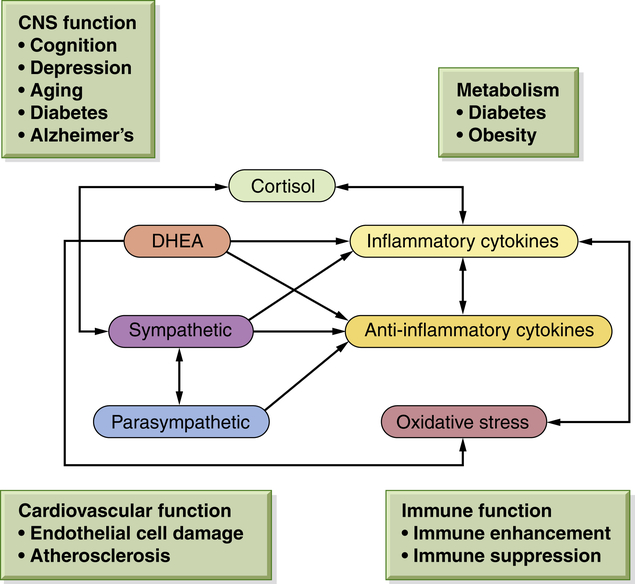 CNS function
• Cognition
• Depression
• Aging
• Diabetes
• Alzheimer's

Metabolism
• Diabetes
• Obesity

Cortisol

DHEA

Inflammatory cytokines

Sympathetic

Anti-inflammatory cytokines

Parasympathetic

Oxidative stress

Cardiovascular function
• Endothelial cell damage
• Atherosclerosis

Immune function
• Immune enhancement
• Immune suppression